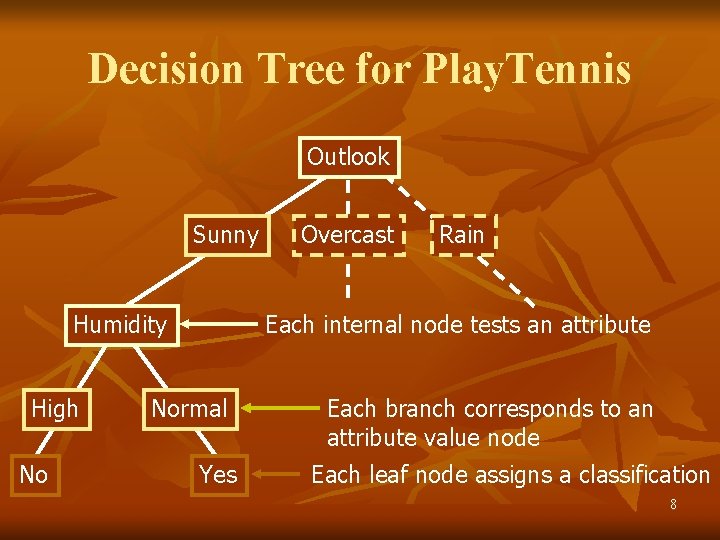 Decision Tree for PlayTennis

Outlook

Sunny

Overcast

Rain

Humidity

Each internal node tests an attribute

High

Normal

Each branch corresponds to an attribute value node

No

Yes

Each leaf node assigns a classification

8